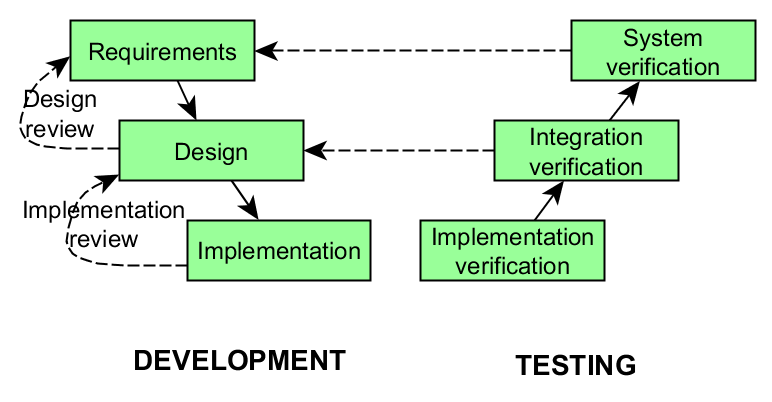 Requirements

System verification

Design review

Design

Integration verification

Implementation review

Implementation

Implementation verification

DEVELOPMENT

TESTING